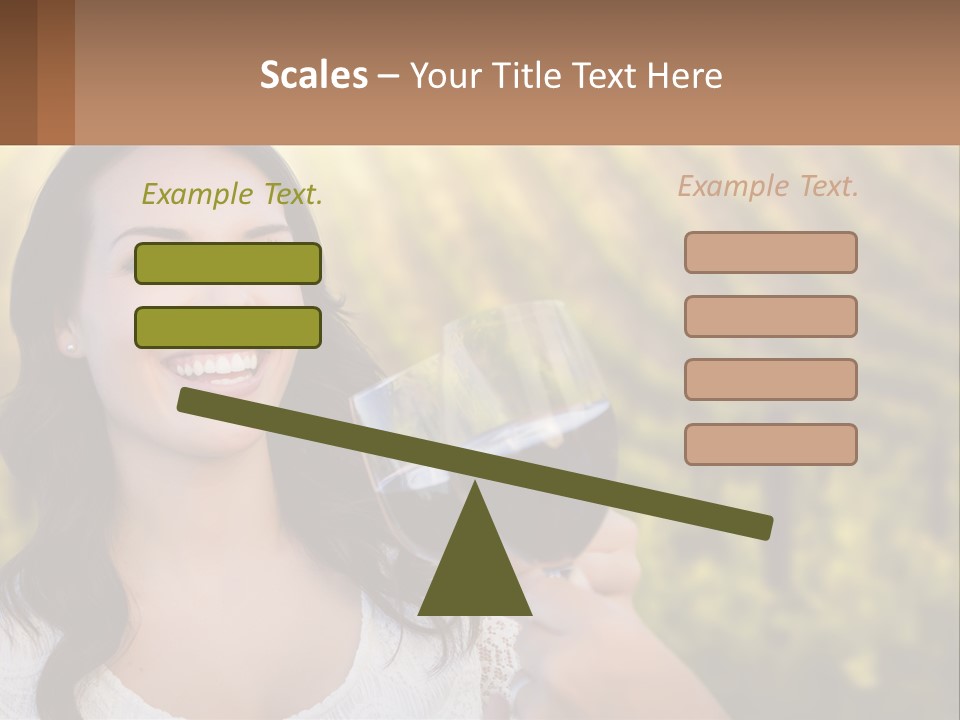 Scales – Your Title Text Here

Example Text.

Example Text.